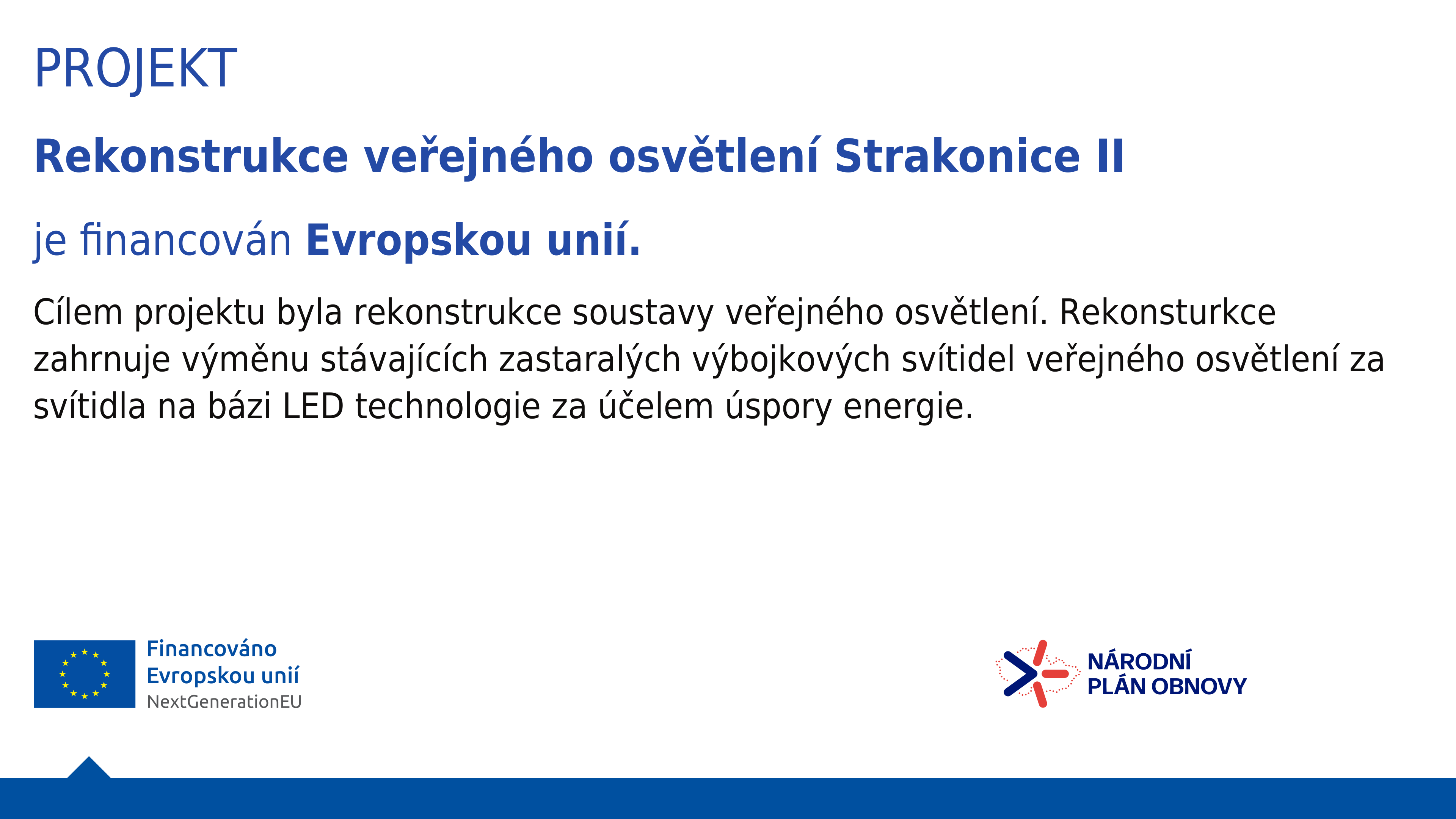 PROJEKT

Rekonstrukce veřejného osvětlení Strakonice II

je financován Evropskou unií.

Cílem projektu byla rekonstrukce soustavy veřejného osvětlení. Rekonsturkce zahrnuje výměnu stávajících zastaralých výbojkových svítidel veřejného osvětlení za svítidla na bázi LED technologie za účelem úspory energie.

Financováno Evropskou unií NextGenerationEU

NÁRODNÍ PLÁN OBNOVY